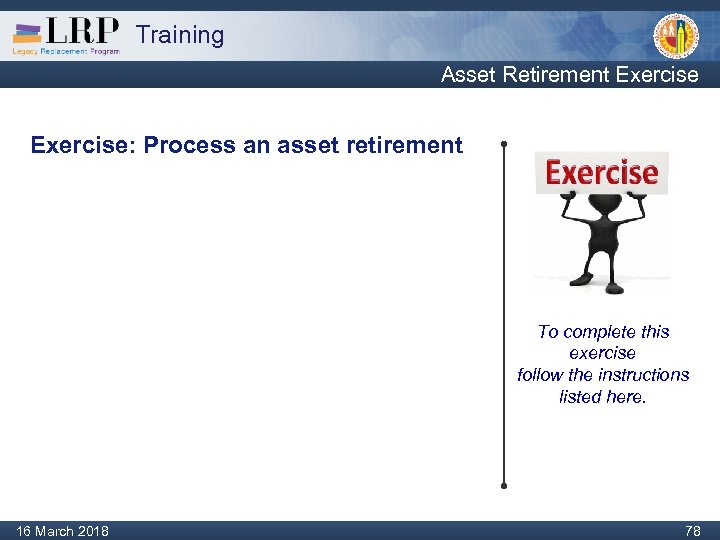 LRP Training
Legacy Replacement Program

Asset Retirement Exercise

Exercise: Process an asset retirement

Exercise

To complete this exercise follow the instructions listed here.

16 March 2018

78